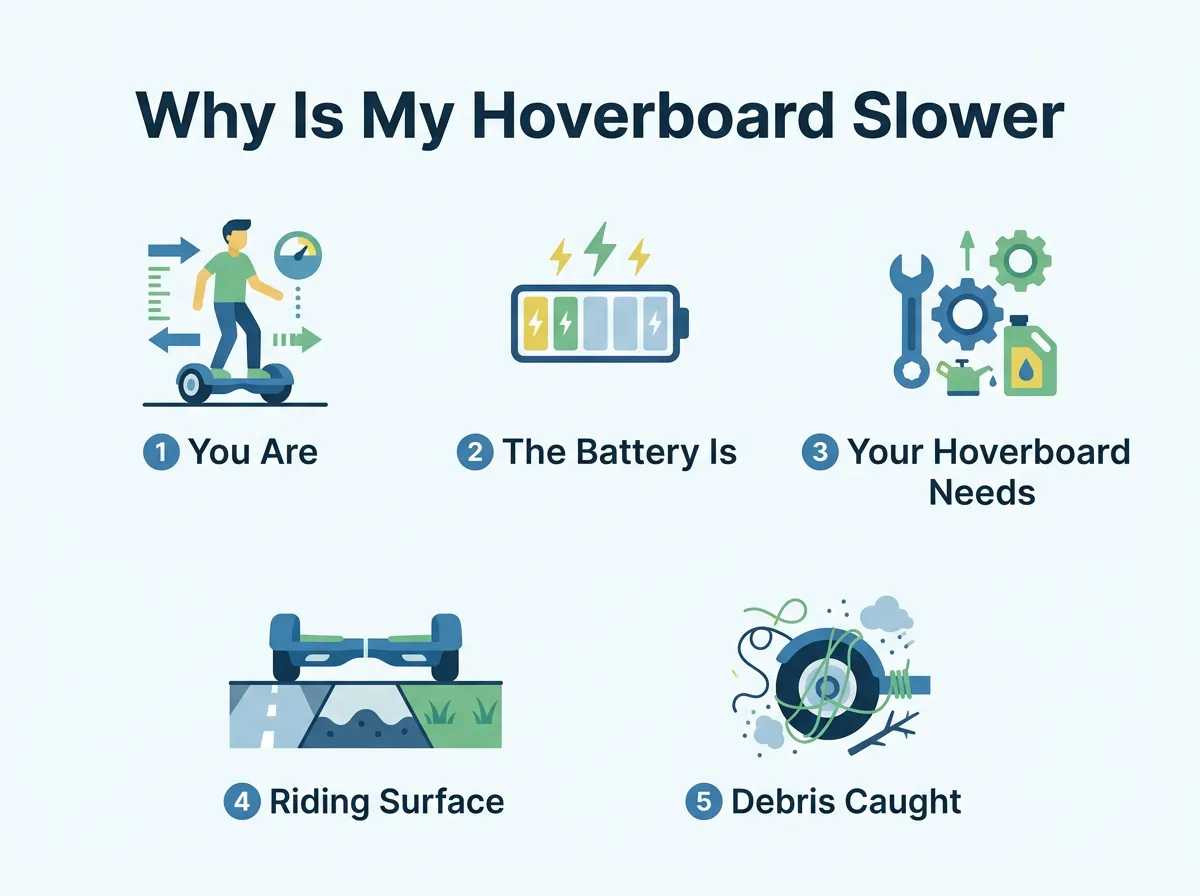 Why Is My Hoverboard Slower

1 You Are

2 The Battery Is

3 Your Hoverboard Needs

4 Riding Surface

5 Debris Caught